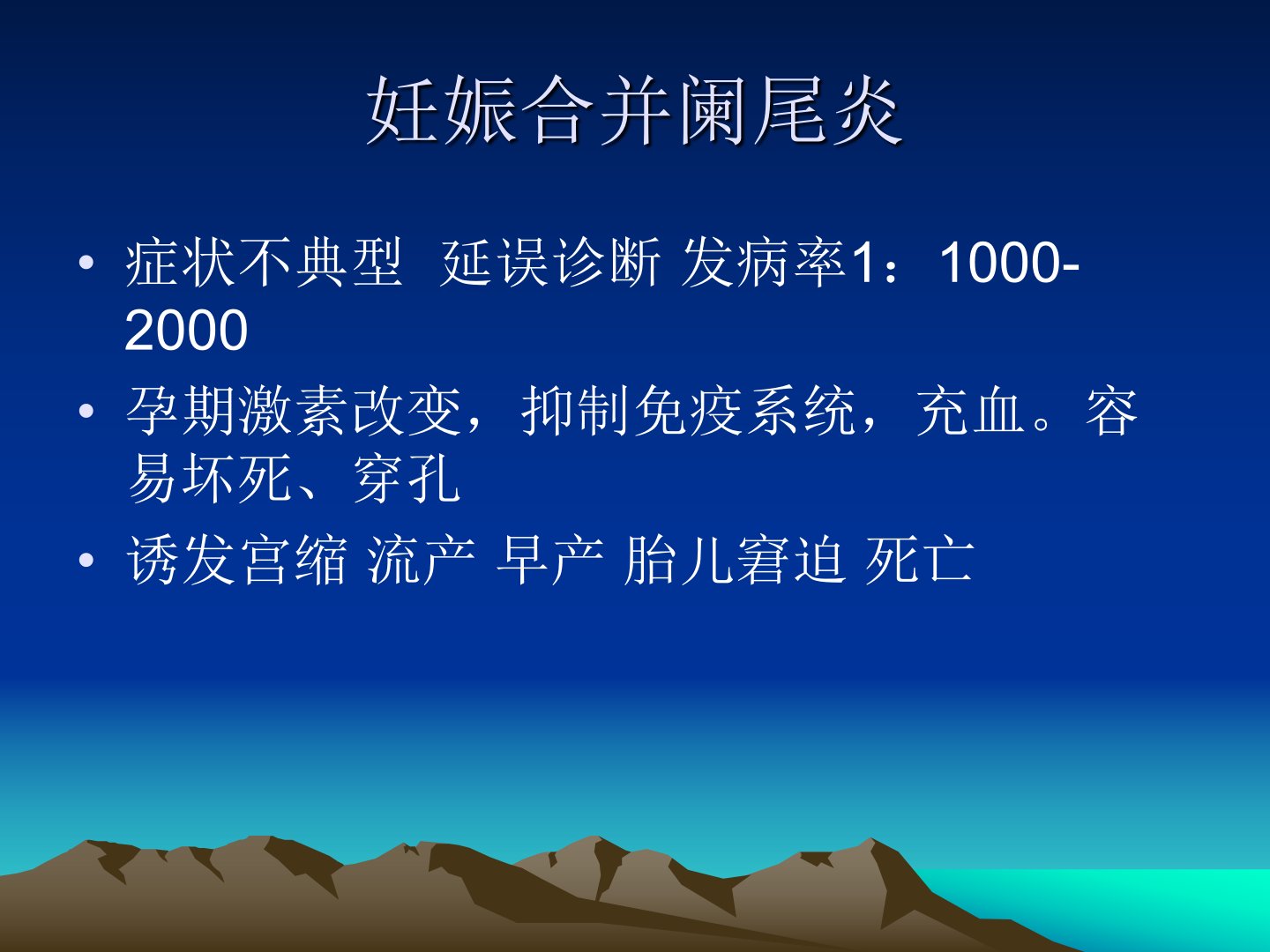 妊娠合并阑尾炎

• 症状不典型 延误诊断 发病率1：1000-2000
• 孕期激素改变，抑制免疫系统，充血。容易坏死、穿孔
• 诱发宫缩 流产 早产 胎儿窘迫 死亡